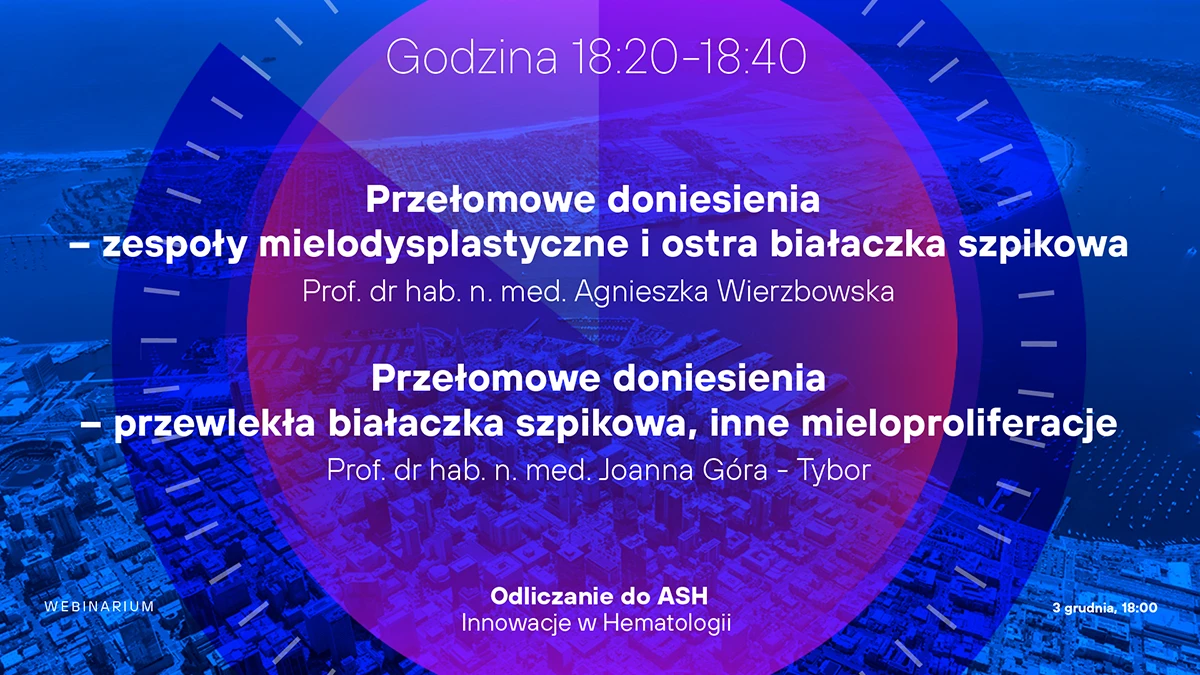 Godzina 18:20-18:40

Przełomowe doniesienia
– zespoły mielodysplastyczne i ostra białaczka szpikowa
Prof. dr hab. n. med. Agnieszka Wierzbowska

Przełomowe doniesienia
– przewlekła białaczka szpikowa, inne mieloproliferacje
Prof. dr hab. n. med. Joanna Góra - Tybor

WEBINARIUM

Odliczanie do ASH
Innowacje w Hematologii

3 grudnia, 18:00